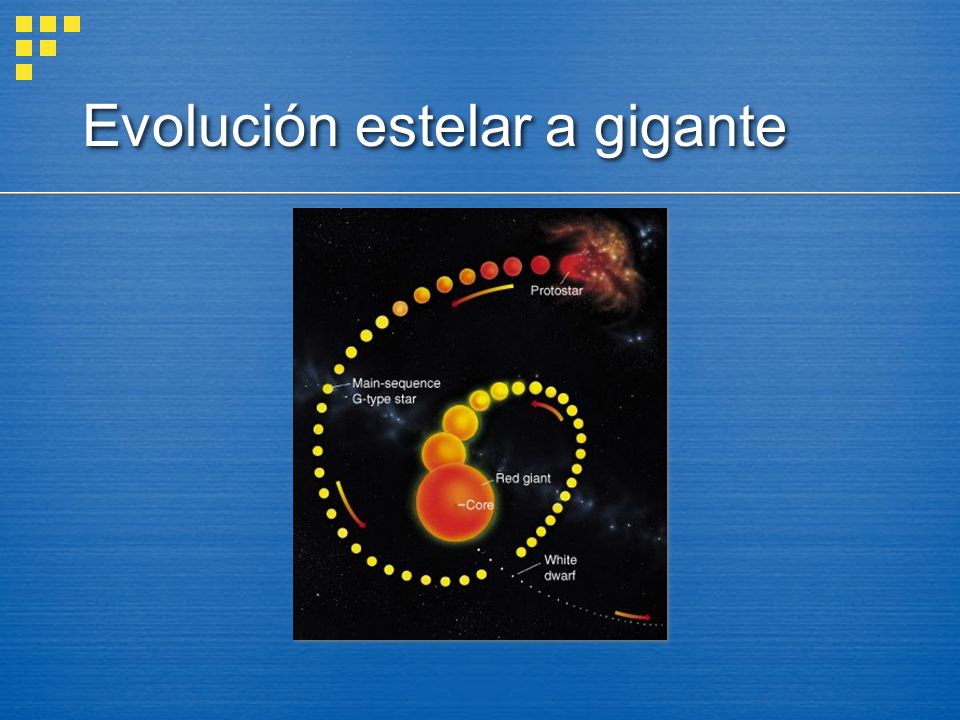 Evolución estelar a gigante

Protostar

Main-sequence G-type star

Red giant

Core

White dwarf